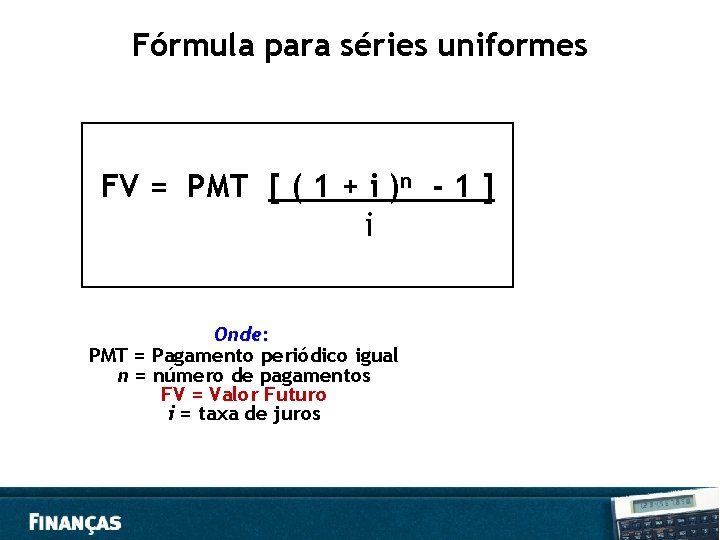 Fórmula para séries uniformes

$FV = PMT \frac{[(1+i)^n - 1]}{i}$

Onde:
PMT = Pagamento periódico igual
n = número de pagamentos
FV = Valor Futuro
i = taxa de juros

FINANÇAS